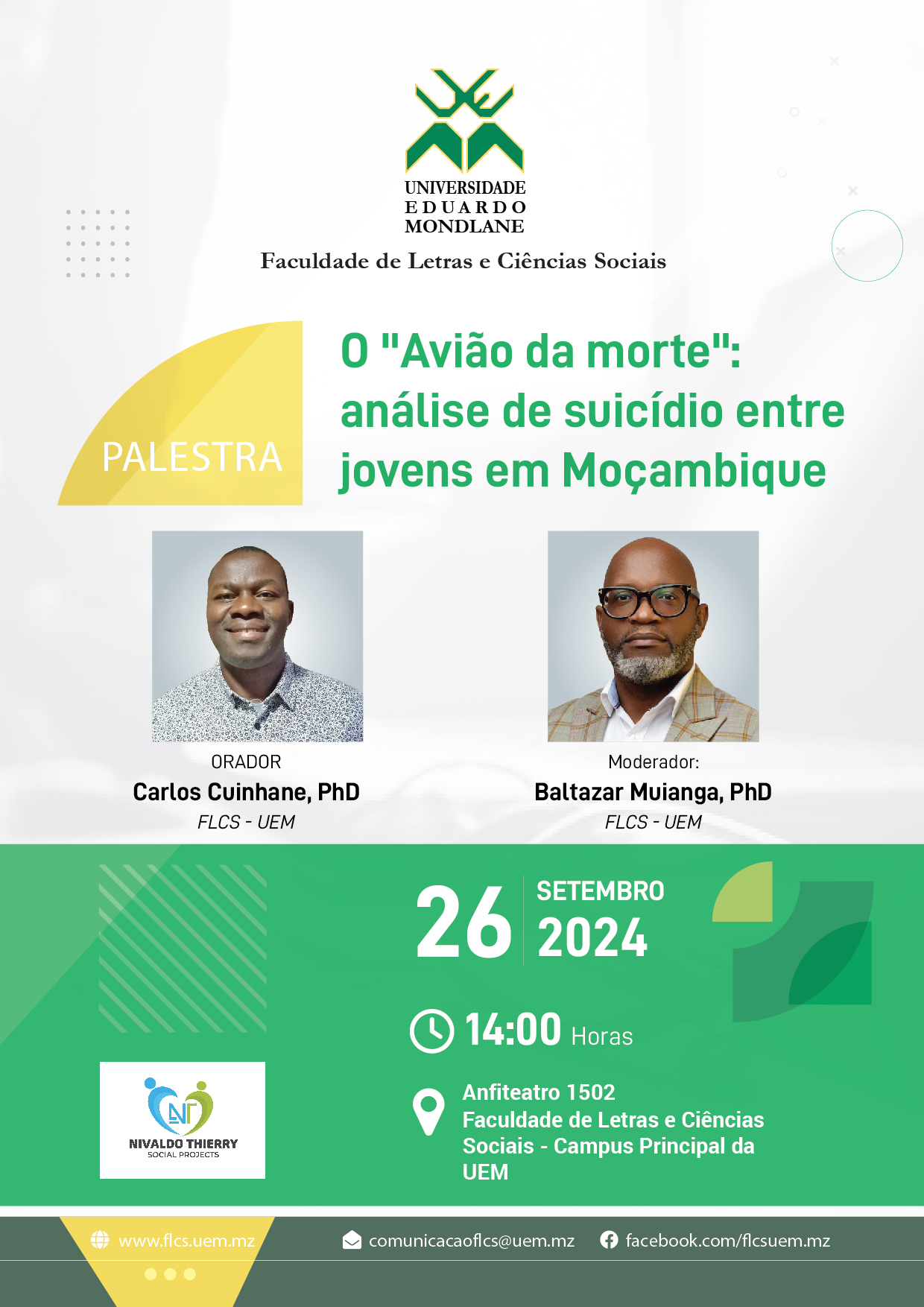 UNIVERSIDADE EDUARDO MONDLANE

Faculdade de Letras e Ciências Sociais

PALESTRA

O "Avião da morte": análise de suicídio entre jovens em Moçambique

ORADOR
Carlos Cuinhane, PhD
FLCS - UEM

Moderador:
Baltazar Muianga, PhD
FLCS - UEM

26 SETEMBRO 2024

14:00 Horas

Anfiteatro 1502
Faculdade de Letras e Ciências Sociais - Campus Principal da UEM

NT
NIVALDO THIERRY
SOCIAL PROJECTS

www.flcs.uem.mz comunicacaoflcs@uem.mz facebook.com/flcsuem.mz